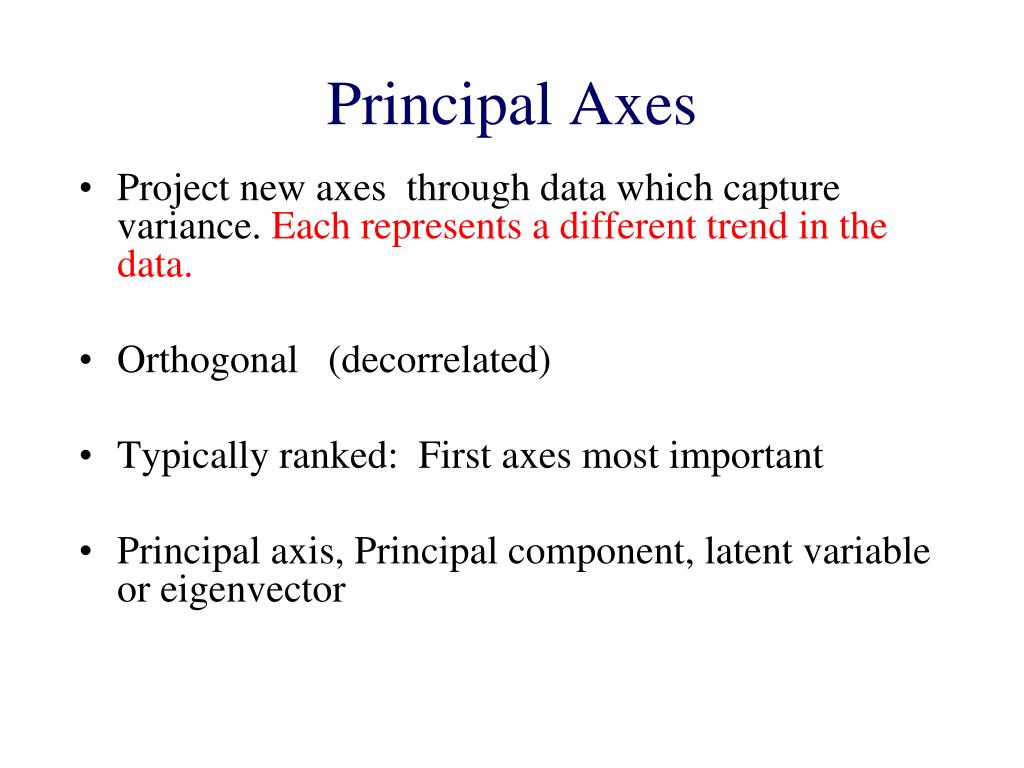 Principal Axes

• Project new axes through data which capture variance. Each represents a different trend in the data.

• Orthogonal (decorrelated)

• Typically ranked: First axes most important

• Principal axis, Principal component, latent variable or eigenvector